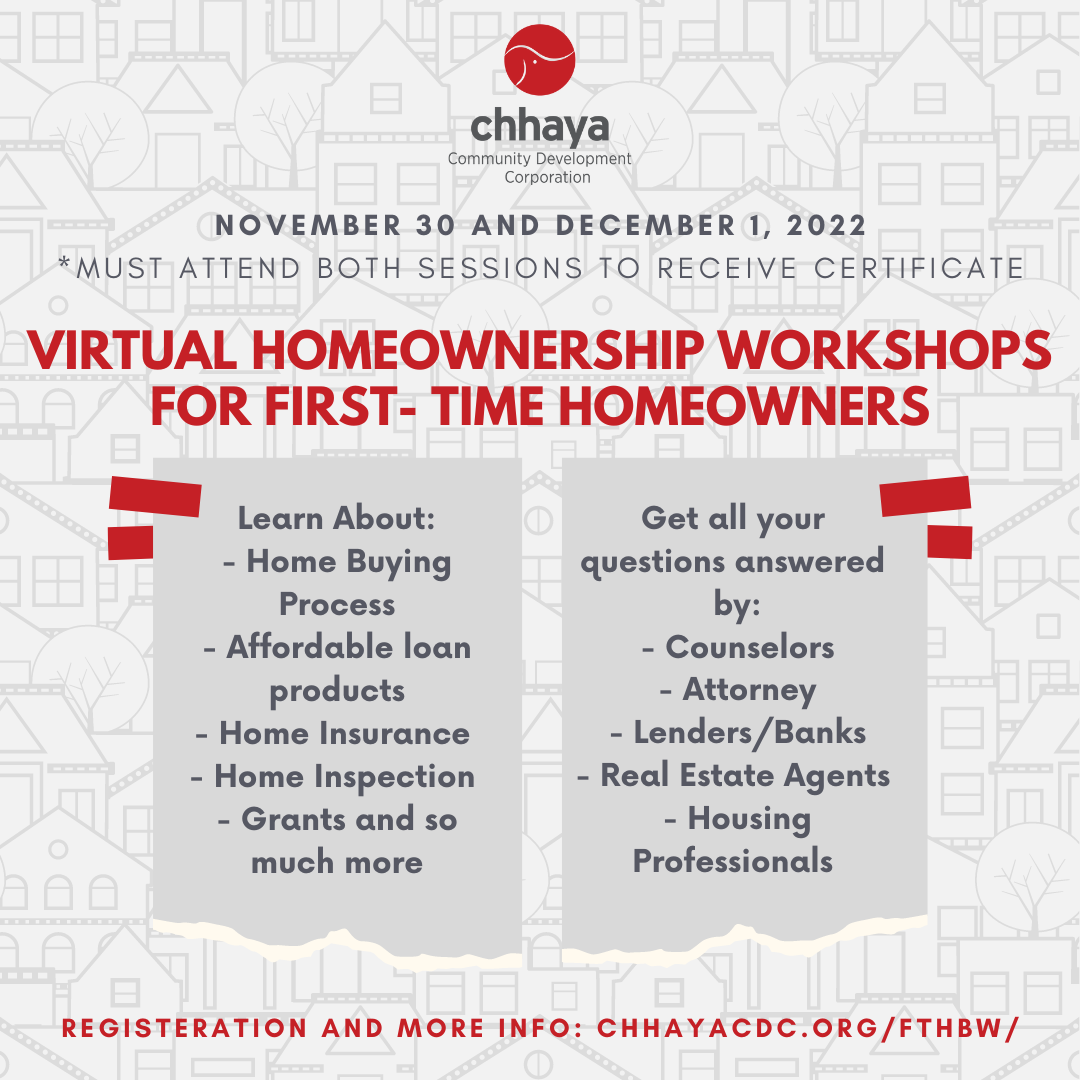 chhaya
Community Development Corporation

NOVEMBER 30 AND DECEMBER 1, 2022
*MUST ATTEND BOTH SESSIONS TO RECEIVE CERTIFICATE

VIRTUAL HOMEOWNERSHIP WORKSHOPS FOR FIRST- TIME HOMEOWNERS

Learn About:
- Home Buying Process
- Affordable loan products
- Home Insurance
- Home Inspection
- Grants and so much more

Get all your questions answered by:
- Counselors
- Attorney
- Lenders/Banks
- Real Estate Agents
- Housing Professionals

REGISTERATION AND MORE INFO: CHHAYACDC.ORG/FTHBW/